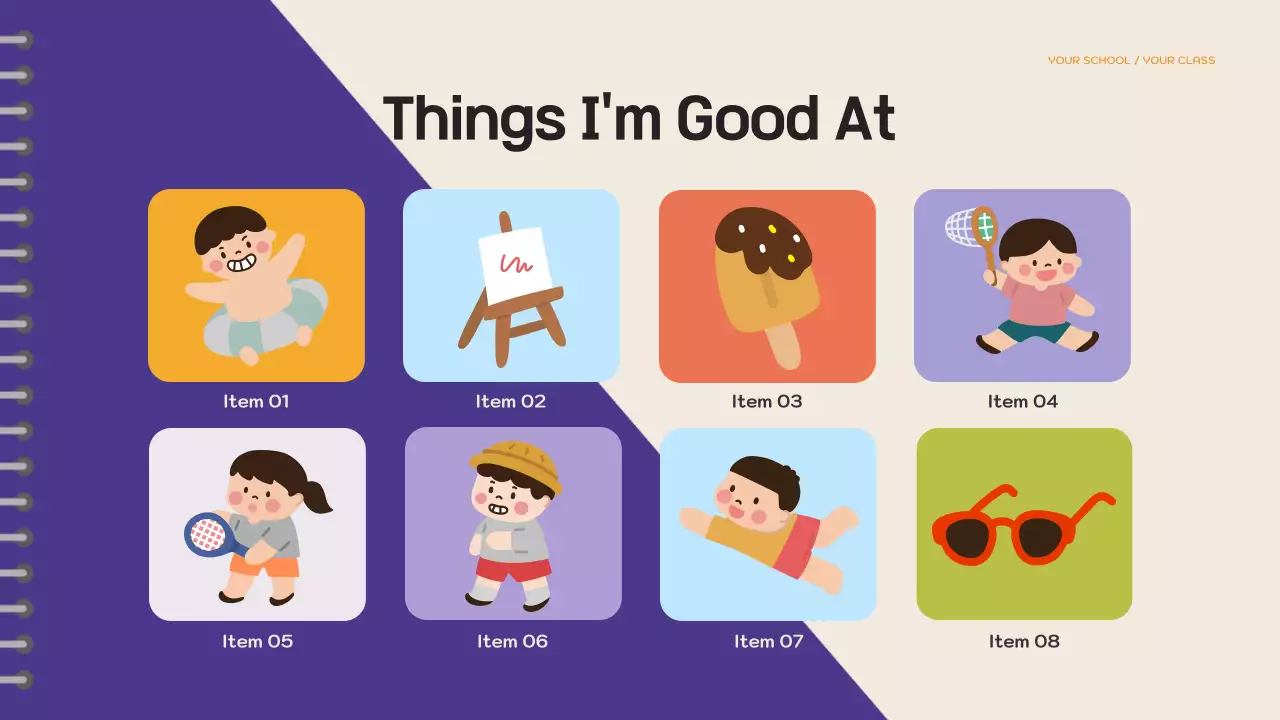 YOUR SCHOOL / YOUR CLASS

Things I'm Good At

Item 01
Item 02
Item 03
Item 04
Item 05
Item 06
Item 07
Item 08